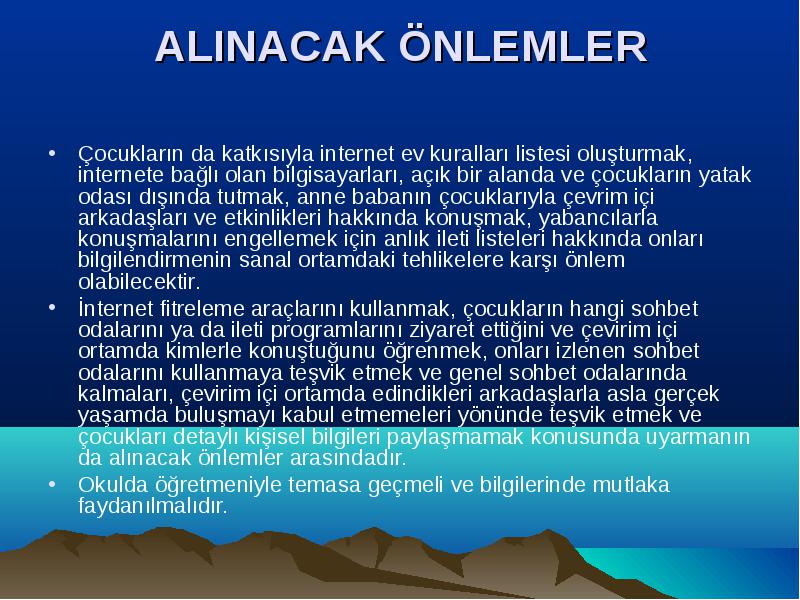 ALINACAK ÖNLEMLER

• Çocukların da katkısıyla internet ev kuralları listesi oluşturmak, internete bağlı olan bilgisayarları, açık bir alanda ve çocukların yatak odası dışında tutmak, anne babanın çocuklarıyla çevrim içi arkadaşları ve etkinlikleri hakkında konuşmak, yabancılarla konuşmalarını engellemek için anlık ileti listeleri hakkında onları bilgilendirmenin sanal ortamdaki tehlikelere karşı önlem olabilecektir.

• İnternet fitreleme araçlarını kullanmak, çocukların hangi sohbet odalarını ya da ileti programlarını ziyaret ettiğini ve çevirim içi ortamda kimlerle konuştuğunu öğrenmek, onları izlenen sohbet odalarını kullanmaya teşvik etmek ve genel sohbet odalarında kalmaları, çevirim içi ortamda edindikleri arkadaşlarla asla gerçek yaşamda buluşmayı kabul etmemeleri yönünde teşvik etmek ve çocukları detaylı kişisel bilgileri paylaşmamak konusunda uyarmanın da alınacak önlemler arasındadır.

• Okulda öğretmeniyle temasa geçmeli ve bilgilerinde mutlaka faydanılmalıdır.